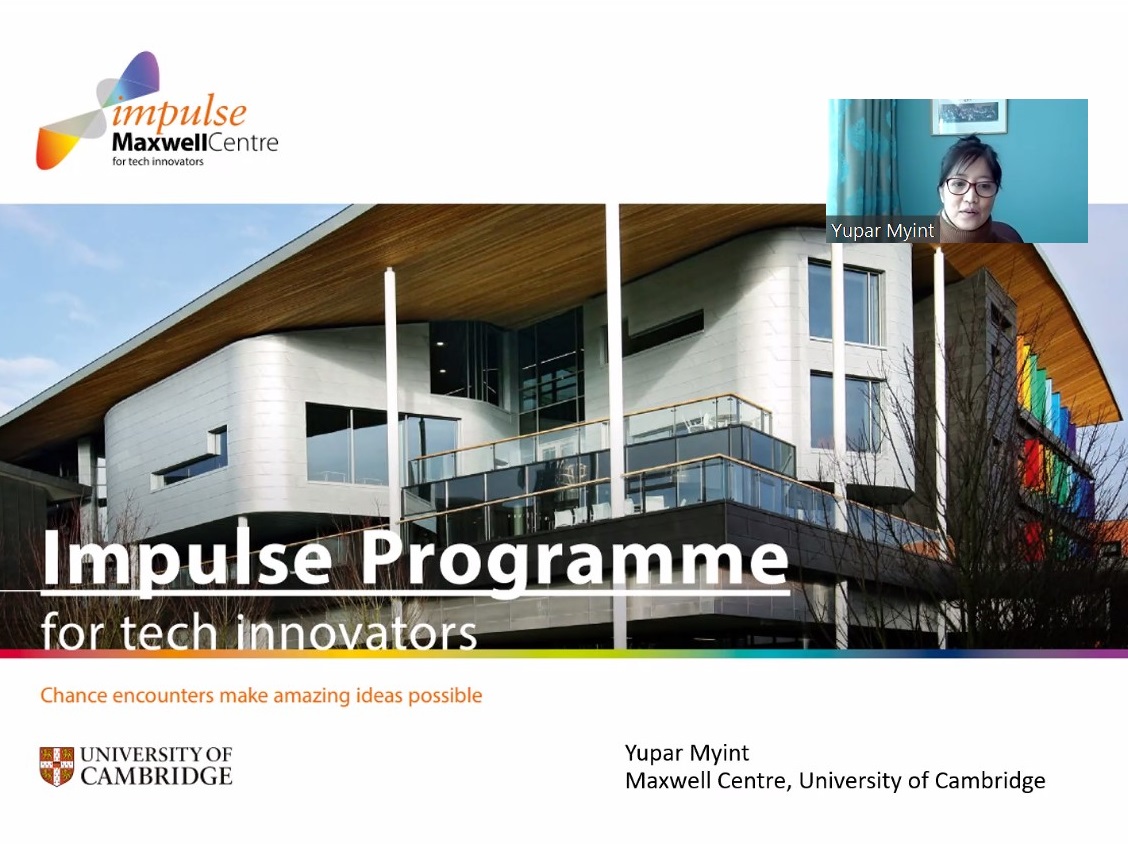 impulse
MaxwellCentre
for tech innovators

Yupar Myint

Impulse Programme
for tech innovators

Chance encounters make amazing ideas possible

UNIVERSITY OF CAMBRIDGE

Yupar Myint
Maxwell Centre, University of Cambridge